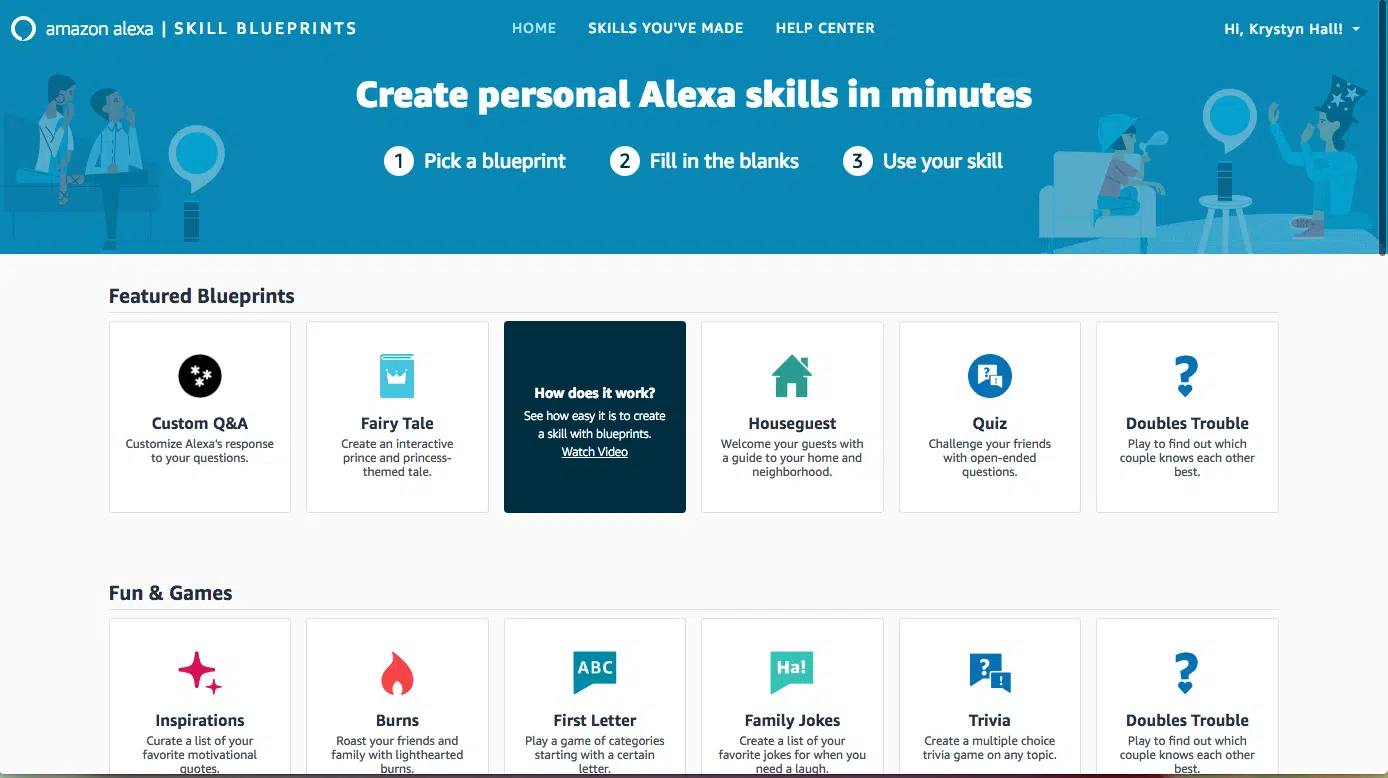 amazon alexa | SKILL BLUEPRINTS

HOME SKILLS YOU'VE MADE HELP CENTER

Hi, Krystyn Hall!

Create personal Alexa skills in minutes

1 Pick a blueprint 2 Fill in the blanks 3 Use your skill

Featured Blueprints

Custom Q&A
Customize Alexa's response to your questions.

Fairy Tale
Create an interactive prince and princess-themed tale.

How does it work?
See how easy it is to create a skill with blueprints.
Watch Video

Houseguest
Welcome your guests with a guide to your home and neighborhood.

Quiz
Challenge your friends with open-ended questions.

Doubles Trouble
Play to find out which couple knows each other best.

Fun & Games

Inspirations
Curate a list of your favorite motivational quotes.

Burns
Roast your friends and family with lighthearted burns.

ABC
First Letter
Play a game of categories starting with a certain letter.

Ha!
Family Jokes
Create a list of your favorite jokes for when you need a laugh.

Trivia
Create a multiple choice trivia game on any topic.

Doubles Trouble
Play to find out which couple knows each other best.